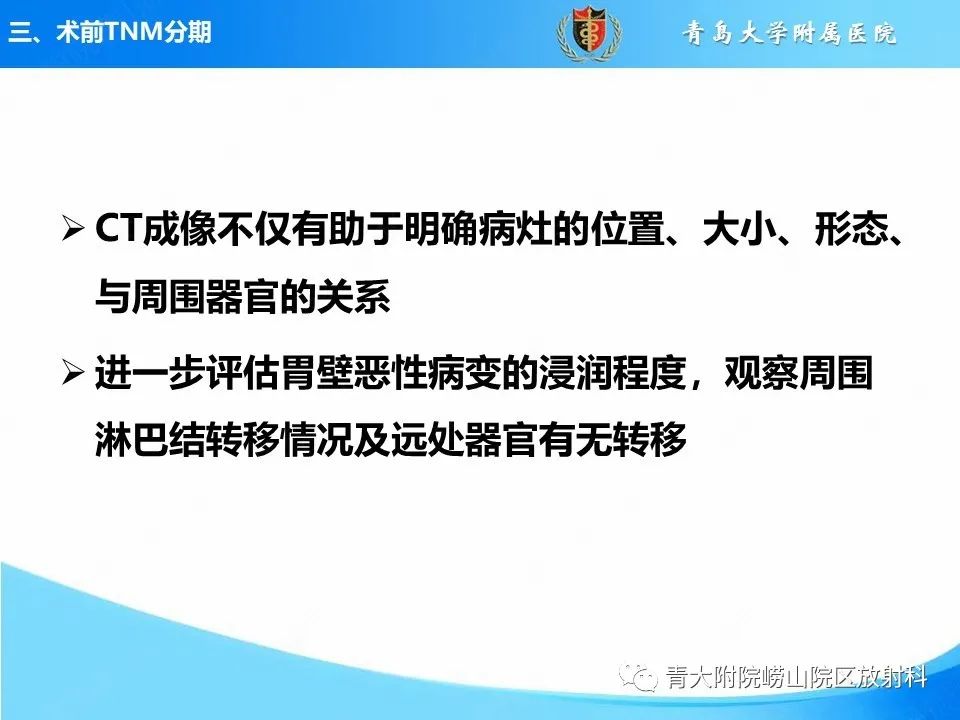 三、术前TNM分期

青岛大学附属医院

➢ CT成像不仅有助于明确病灶的位置、大小、形态、与周围器官的关系

➢ 进一步评估胃壁恶性病变的浸润程度，观察周围淋巴结转移情况及远处器官有无转移

青大附院崂山院区放射科